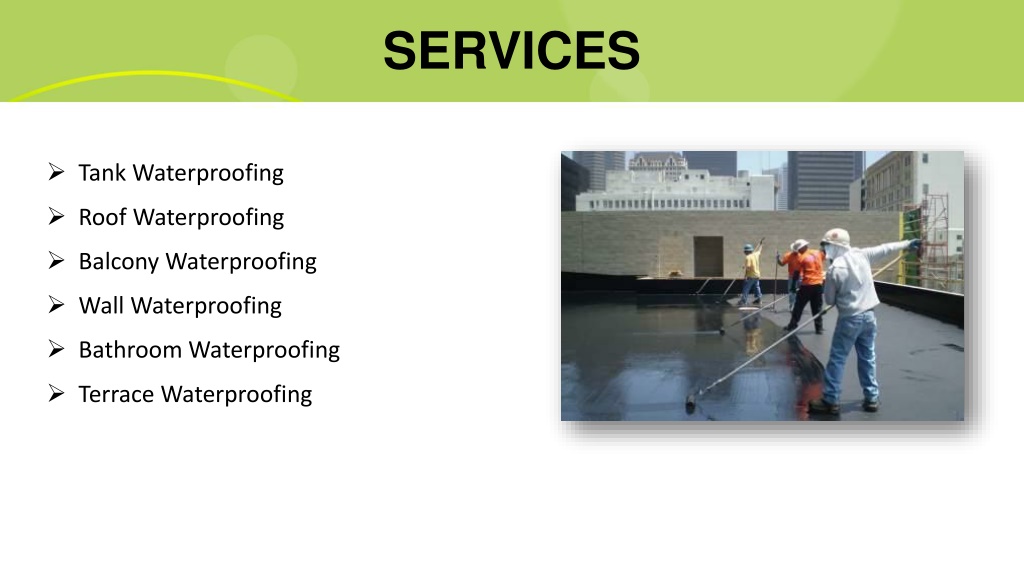 SERVICES

➢ Tank Waterproofing
➢ Roof Waterproofing
➢ Balcony Waterproofing
➢ Wall Waterproofing
➢ Bathroom Waterproofing
➢ Terrace Waterproofing